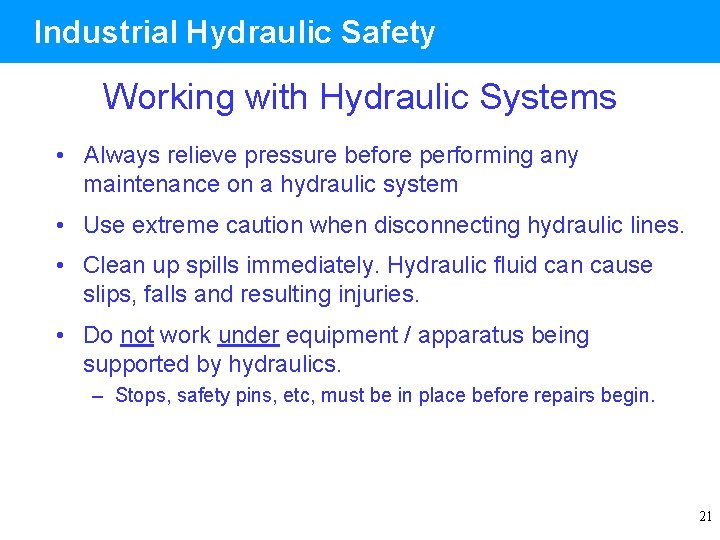 Industrial Hydraulic Safety

Working with Hydraulic Systems

• Always relieve pressure before performing any maintenance on a hydraulic system

• Use extreme caution when disconnecting hydraulic lines.

• Clean up spills immediately. Hydraulic fluid can cause slips, falls and resulting injuries.

• Do not work under equipment / apparatus being supported by hydraulics.

– Stops, safety pins, etc, must be in place before repairs begin.

21